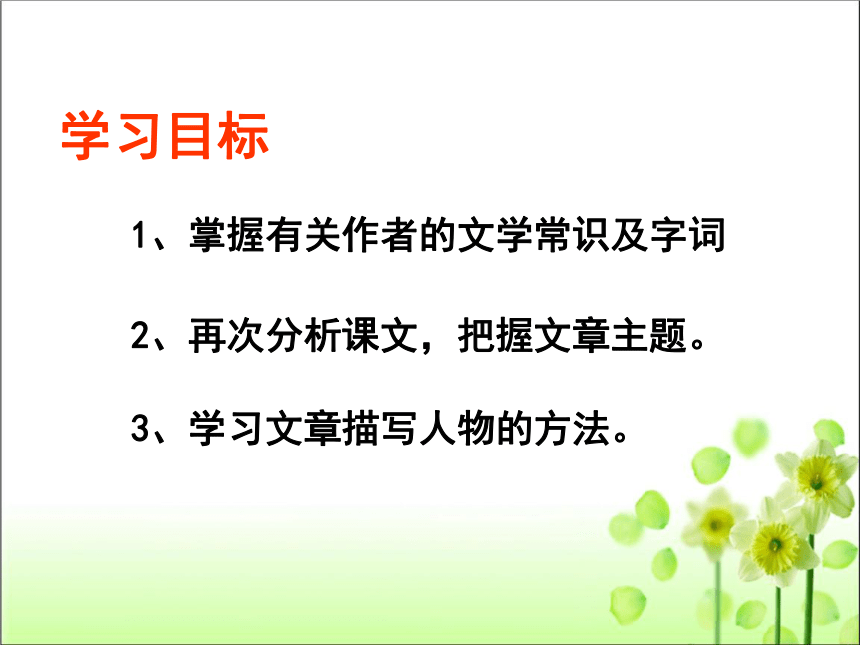 学习目标

1、掌握有关作者的文学常识及字词

2、再次分析课文，把握文章主题。

3、学习文章描写人物的方法。